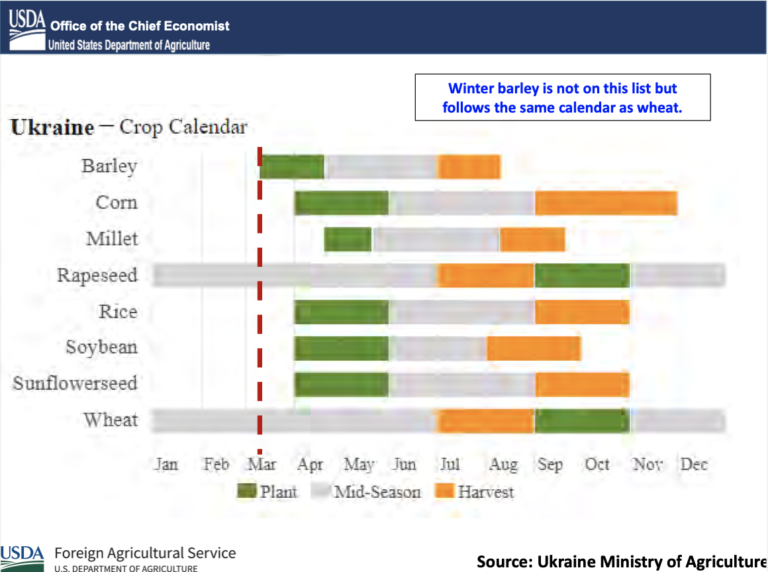 USDA Office of the Chief Economist
United States Department of Agriculture

Winter barley is not on this list but follows the same calendar as wheat.

Ukraine – Crop Calendar

Barley
Corn
Millet
Rapeseed
Rice
Soybean
Sunflowerseed
Wheat

Jan Feb Mar Apr May Jun Jul Aug Sep Oct Nov Dec

Plant Mid-Season Harvest

USDA Foreign Agricultural Service
U.S. DEPARTMENT OF AGRICULTURE

Source: Ukraine Ministry of Agriculture